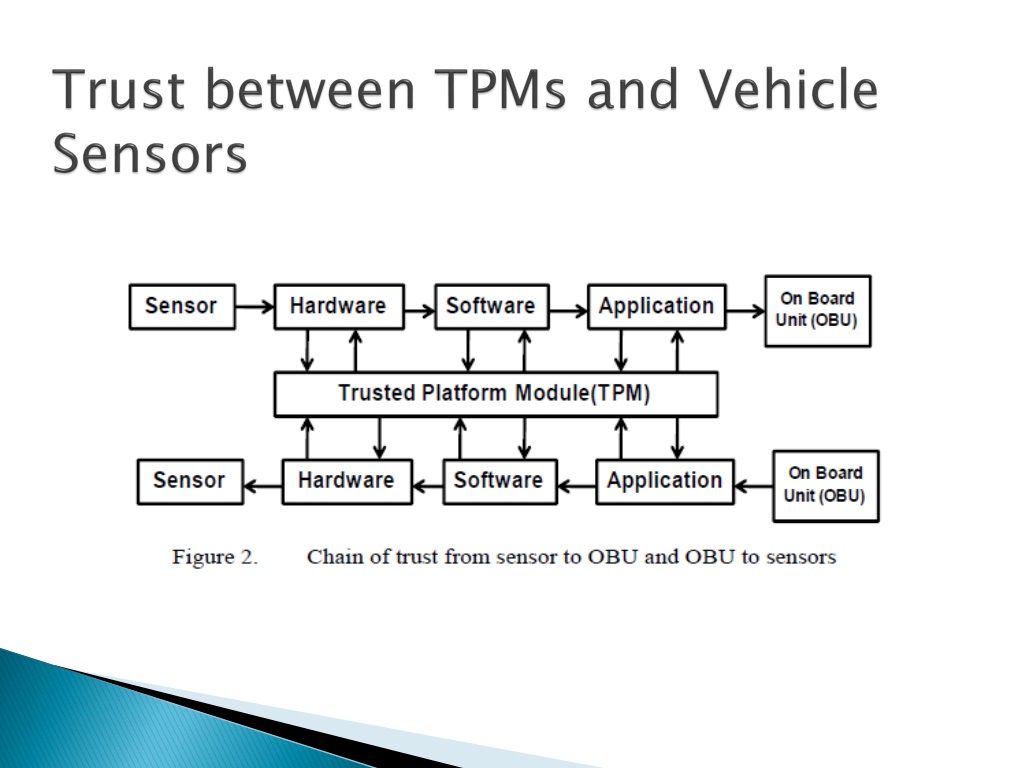 Trust between TPMs and Vehicle Sensors

Sensor
Hardware
Software
Application
On Board Unit (OBU)

Trusted Platform Module(TPM)

Sensor
Hardware
Software
Application
On Board Unit (OBU)

Figure 2. Chain of trust from sensor to OBU and OBU to sensors